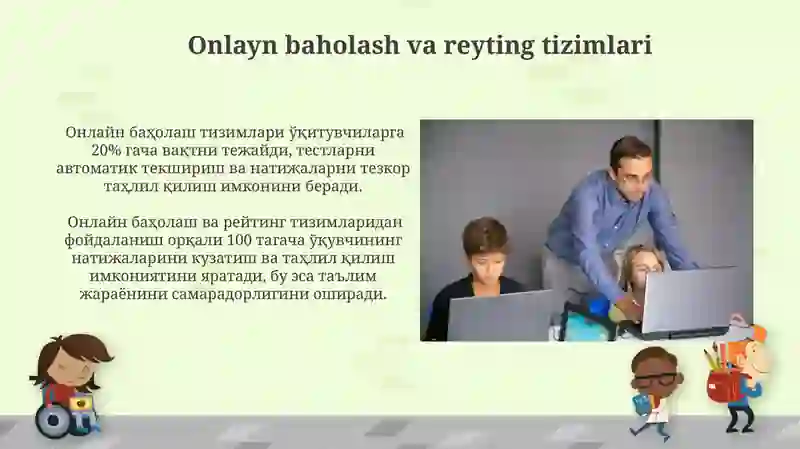 Onlayn baholash va reyting tizimlari

Онлайн баҳолаш тизимлари ўқитувчиларга 20% гача вақтни тежайди, тестларни автоматик текшириш ва натижаларни тезкор таҳлил қилиш имконини беради.

Онлайн баҳолаш ва рейтинг тизимларидан фойдаланиш орқали 100 тагача ўқувчининг натижаларини кузатиш ва таҳлил қилиш имкониятини яратади, бу эса таълим жараёнини самарадорлигини оширади.